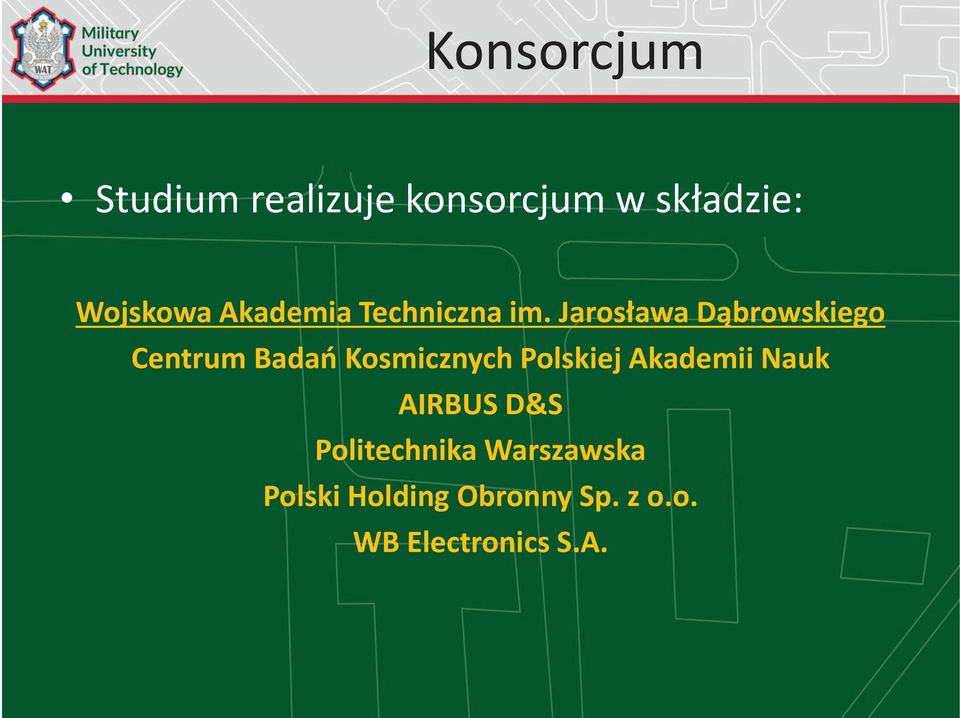 WAT

Military University of Technology

Konsorcjum

• Studium realizuje konsorcjum w składzie:

Wojskowa Akademia Techniczna im. Jarosława Dąbrowskiego
Centrum Badań Kosmicznych Polskiej Akademii Nauk
AIRBUS D&S
Politechnika Warszawska
Polski Holding Obronny Sp. z o.o.
WB Electronics S.A.